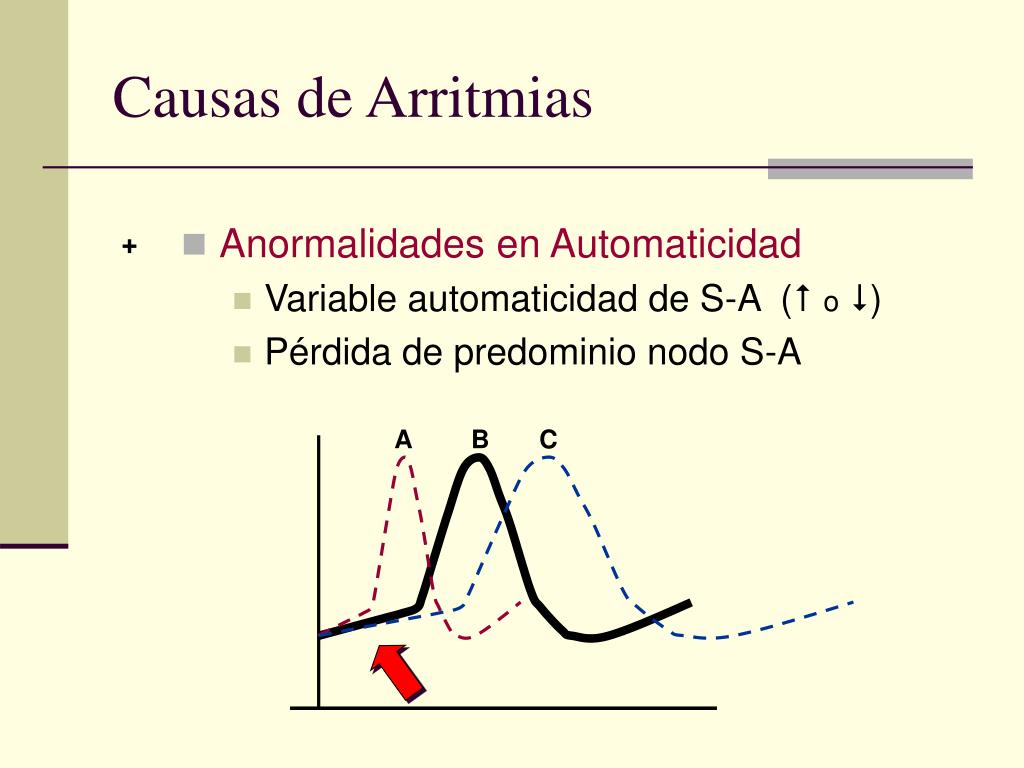 Causas de Arritmias

+ Anormalidades en Automaticidad

Variable automaticidad de S-A (↑ o ↓)

Pérdida de predominio nodo S-A

A B C